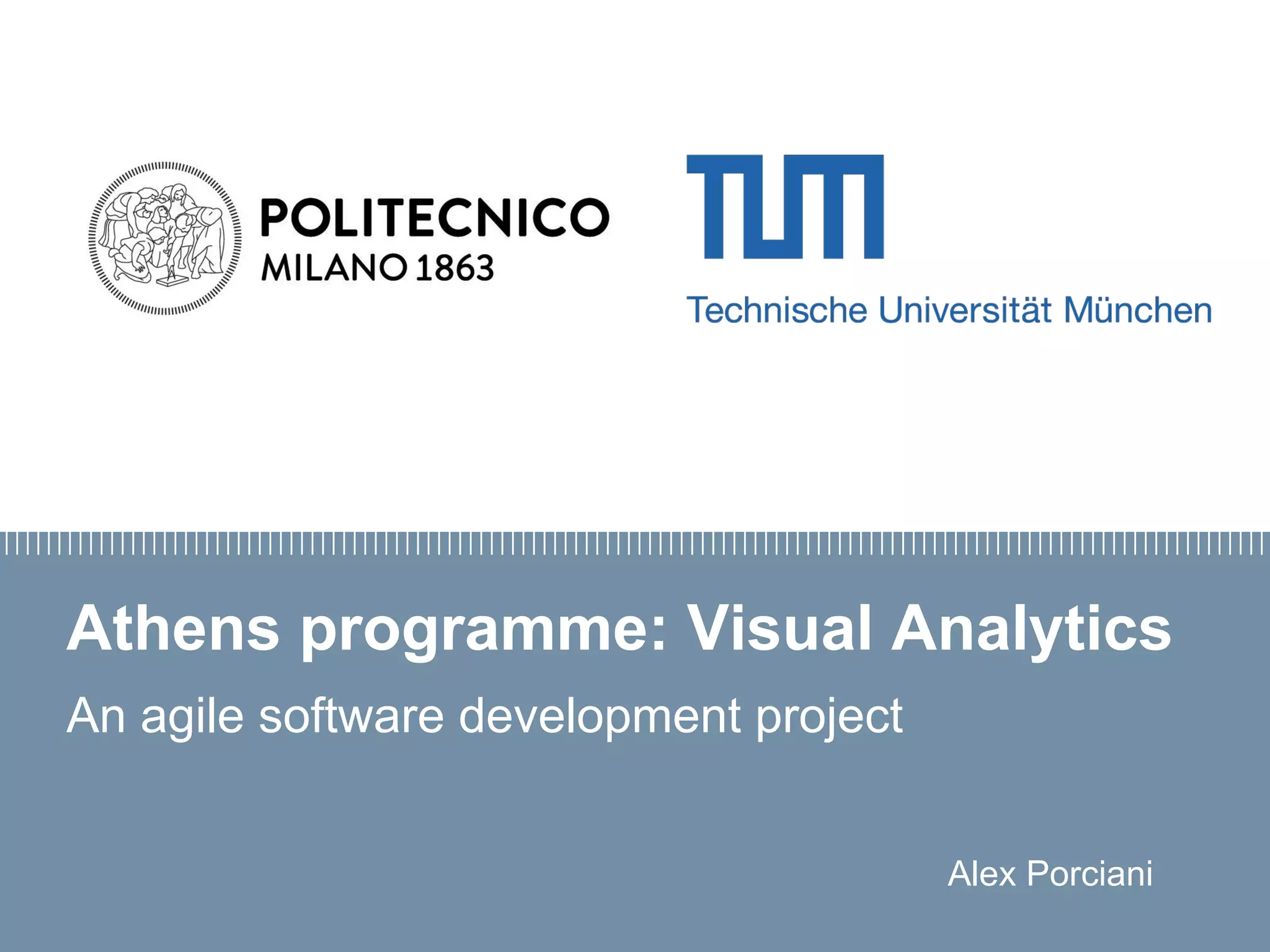 POLITECNICO
MILANO 1863

TUM

Technische Universität München

Athens programme: Visual Analytics

An agile software development project

Alex Porciani